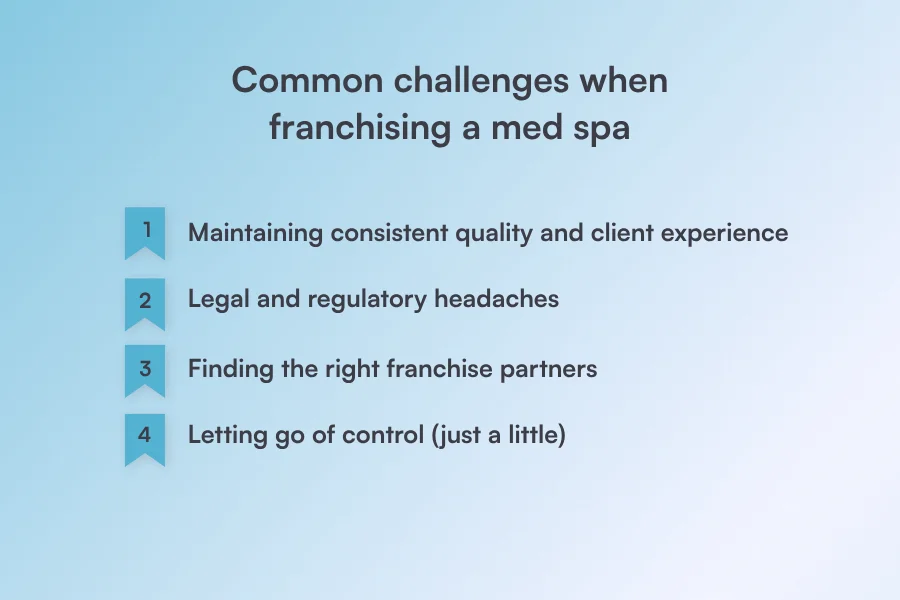 Common challenges when franchising a med spa

1 Maintaining consistent quality and client experience

2 Legal and regulatory headaches

3 Finding the right franchise partners

4 Letting go of control (just a little)